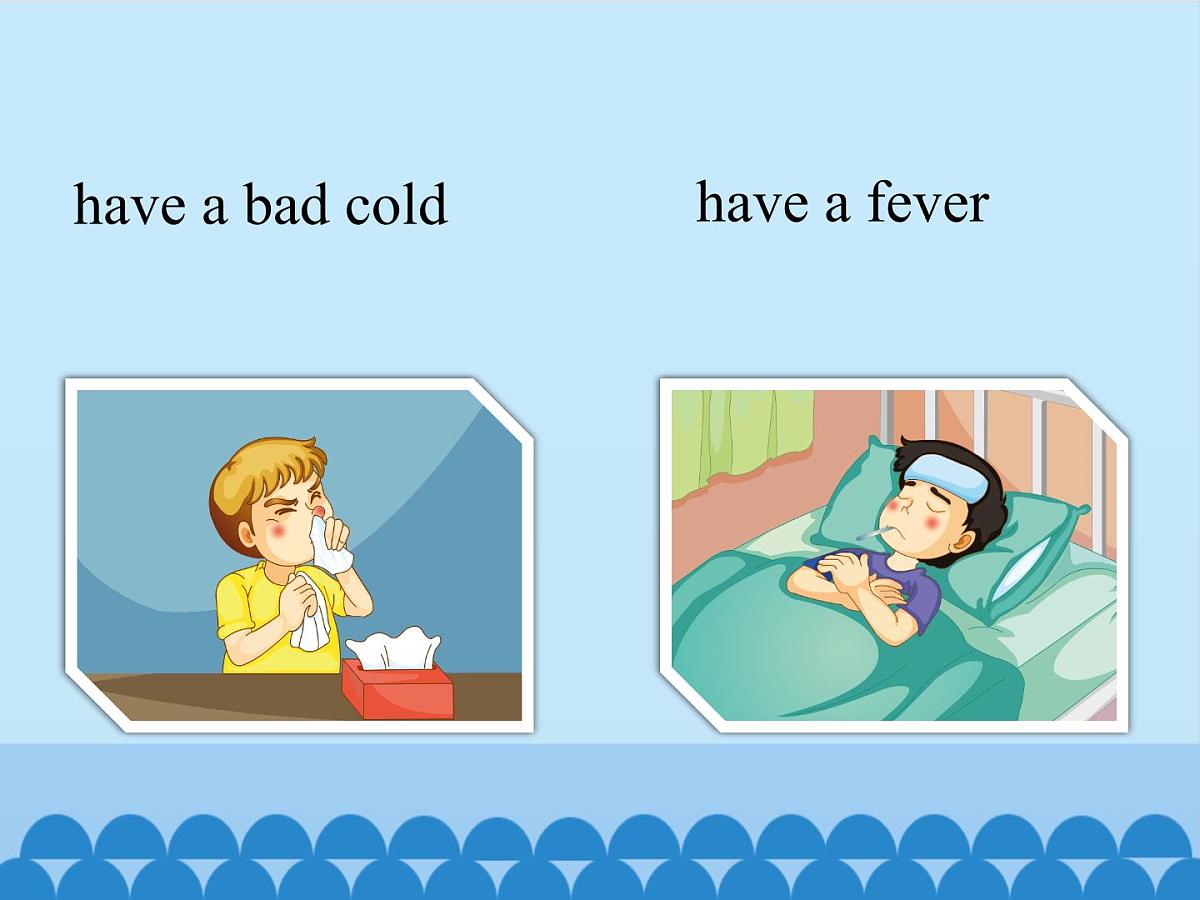 have a bad cold

have a fever